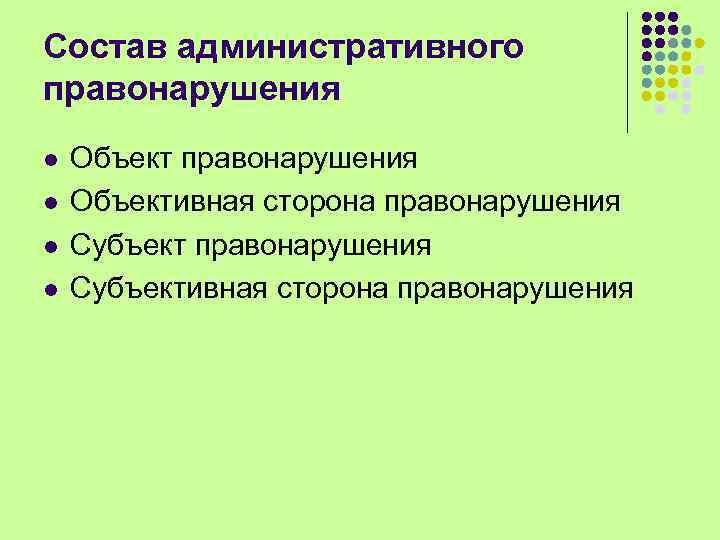 Состав административного правонарушения

- Объект правонарушения
- Объективная сторона правонарушения
- Субъект правонарушения
- Субъективная сторона правонарушения